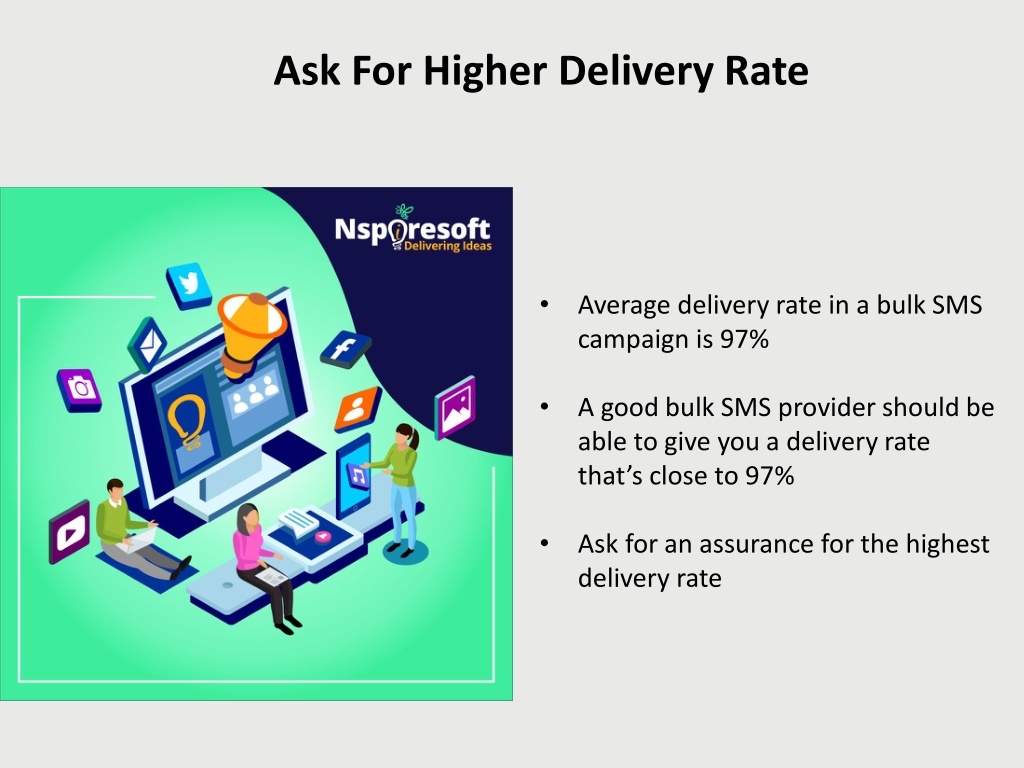 Ask For Higher Delivery Rate

Nspiresoft
Delivering Ideas

• Average delivery rate in a bulk SMS campaign is 97%

• A good bulk SMS provider should be able to give you a delivery rate that's close to 97%

• Ask for an assurance for the highest delivery rate